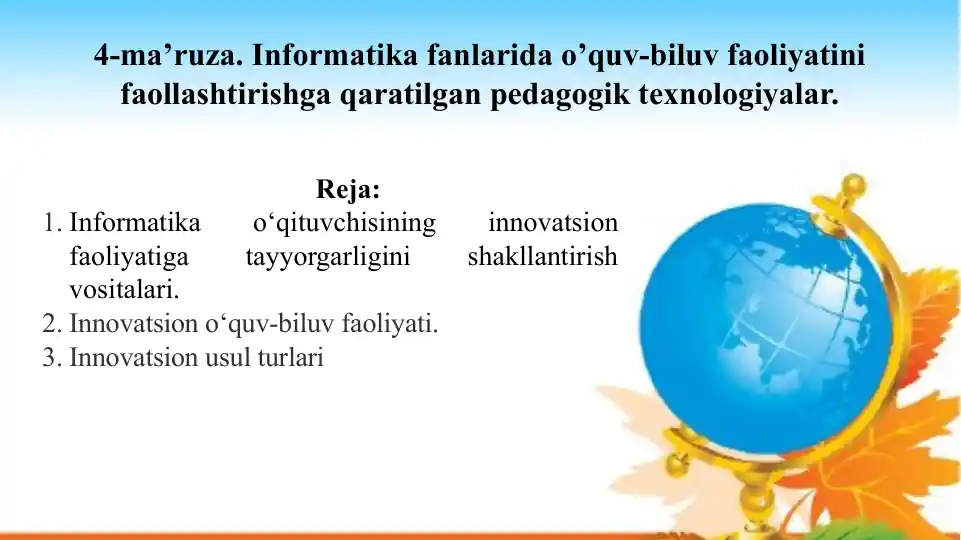 4-ma’ruza. Informatika fanlarida o’quv-biluv faoliyatini faollashtirishga qaratilgan pedagogik texnologiyalar.

Reja:

1. Informatika o‘qituvchisining innovatsion faoliyatiga tayyorgarligini shakllantirish vositalari.
2. Innovatsion o‘quv-biluv faoliyati.
3. Innovatsion usul turlari